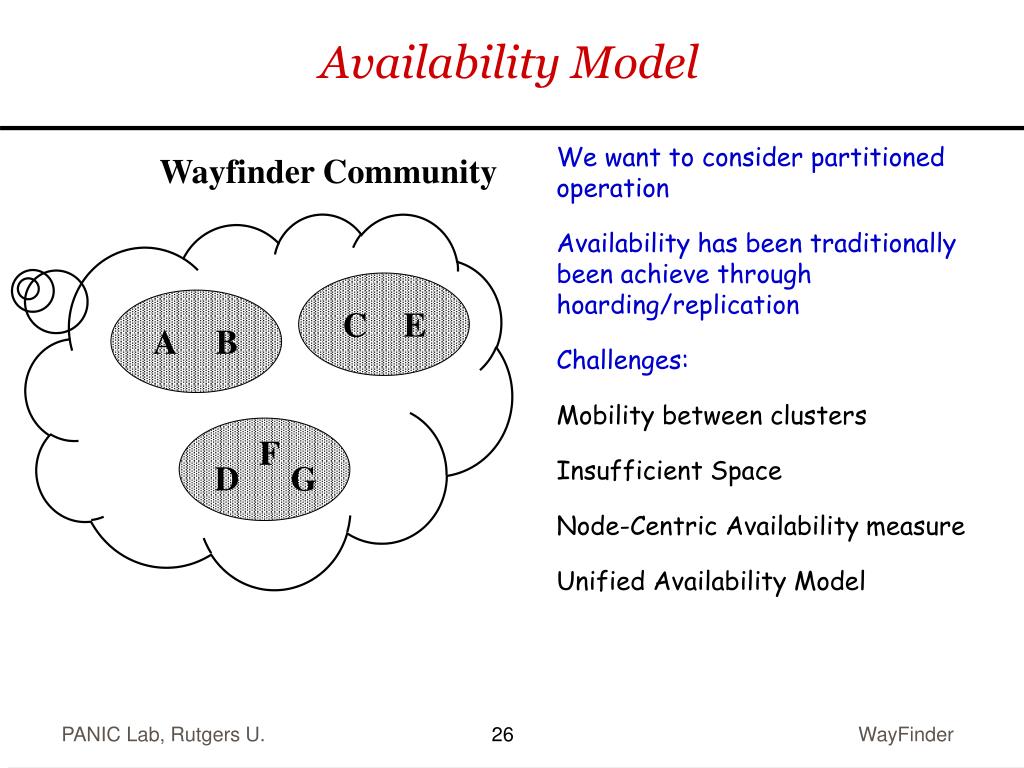 Availability Model

Wayfinder Community

A B

C E

F
D G

We want to consider partitioned operation

Availability has been traditionally been achieve through hoarding/replication

Challenges:

Mobility between clusters

Insufficient Space

Node-Centric Availability measure

Unified Availability Model

PANIC Lab, Rutgers U.

26

WayFinder